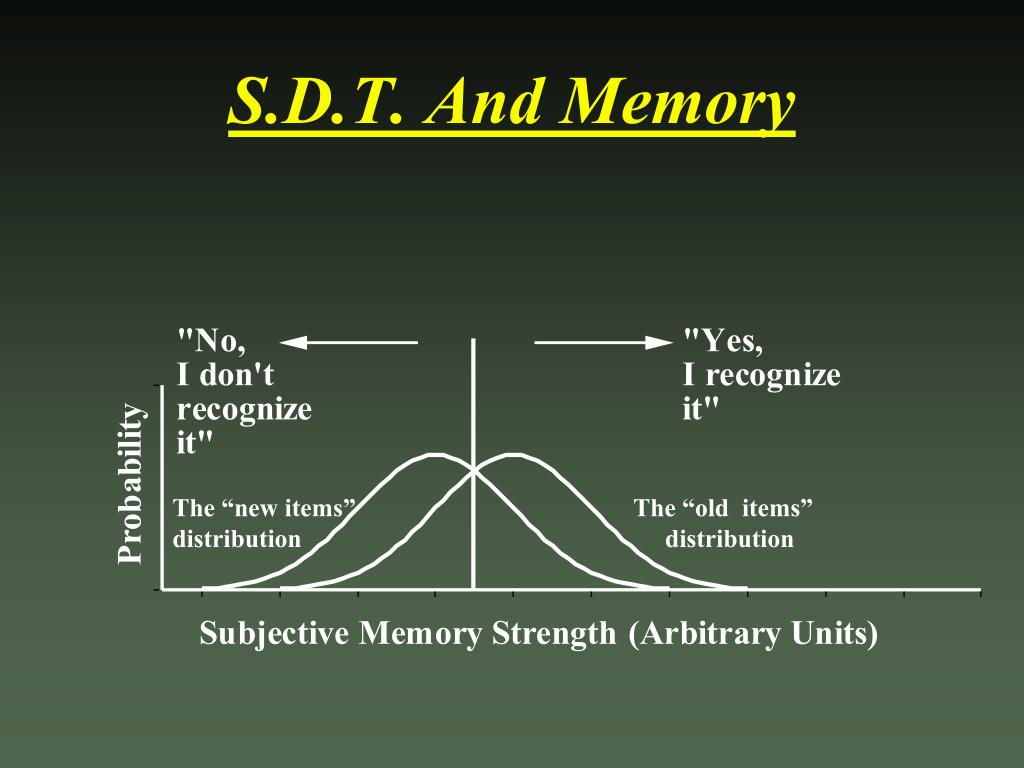 S.D.T. And Memory

"No, I don't recognize it"

"Yes, I recognize it"

Probability

The “new items” distribution

The “old items” distribution

Subjective Memory Strength (Arbitrary Units)